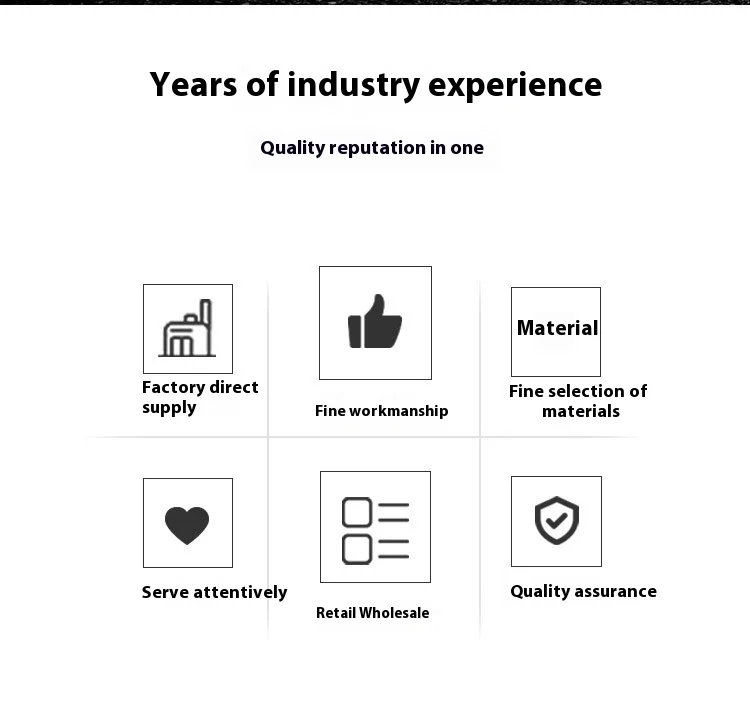 Years of industry experience

Quality reputation in one

Factory direct supply

Fine workmanship

Material

Fine selection of materials

Serve attentively

Retail Wholesale

Quality assurance